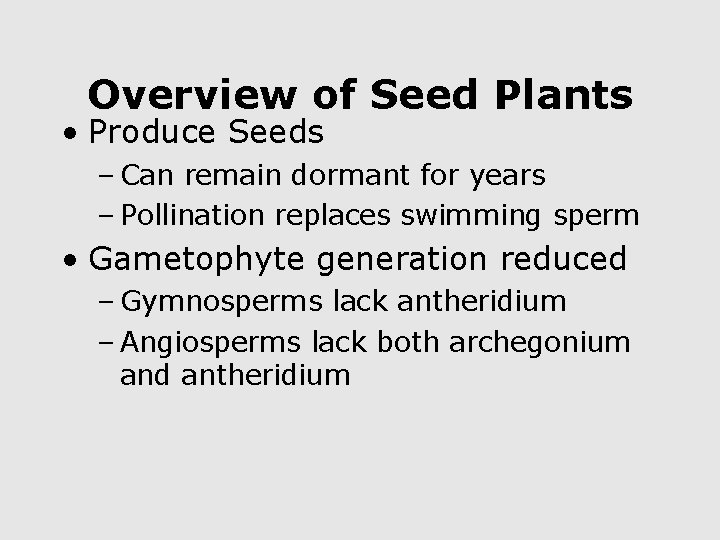 Overview of Seed Plants

• Produce Seeds
 – Can remain dormant for years
 – Pollination replaces swimming sperm
• Gametophyte generation reduced
 – Gymnosperms lack antheridium
 – Angiosperms lack both archegonium and antheridium